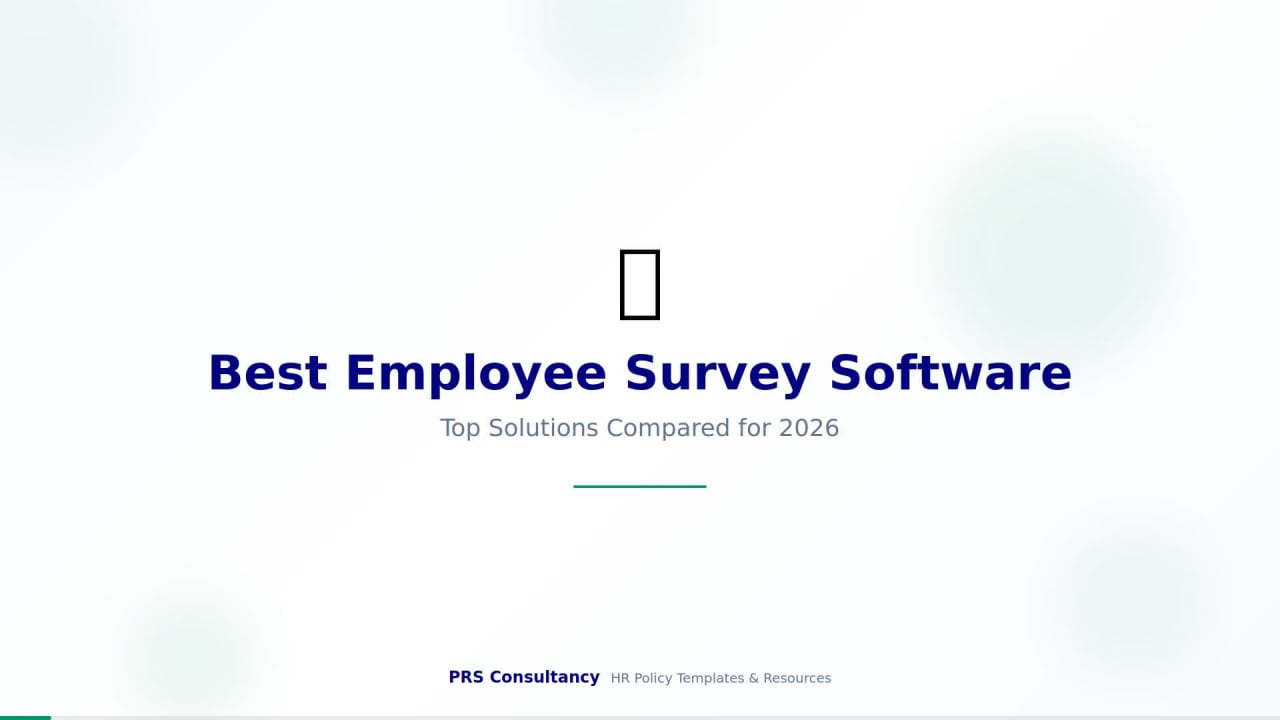 Best Employee Survey Software

Top Solutions Compared for 2026

PRS Consultancy HR Policy Templates & Resources